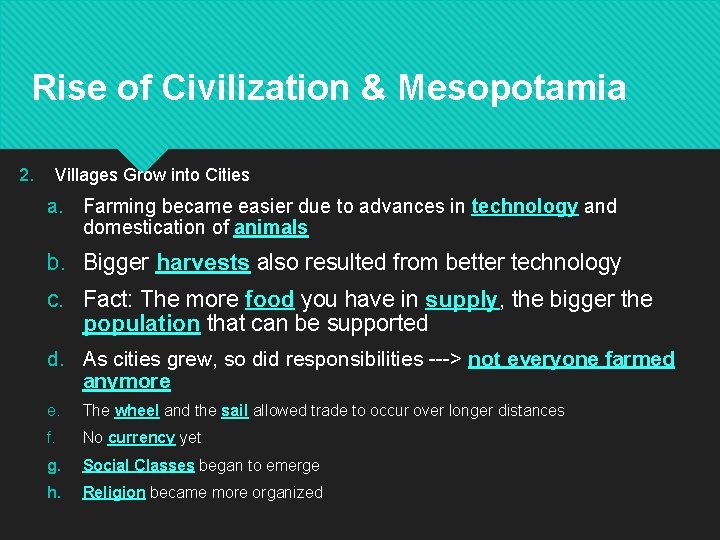 Rise of Civilization & Mesopotamia

2. Villages Grow into Cities

a. Farming became easier due to advances in technology and domestication of animals

b. Bigger harvests also resulted from better technology

c. Fact: The more food you have in supply, the bigger the population that can be supported

d. As cities grew, so did responsibilities ---> not everyone farmed anymore

e. The wheel and the sail allowed trade to occur over longer distances

f. No currency yet

g. Social Classes began to emerge

h. Religion became more organized